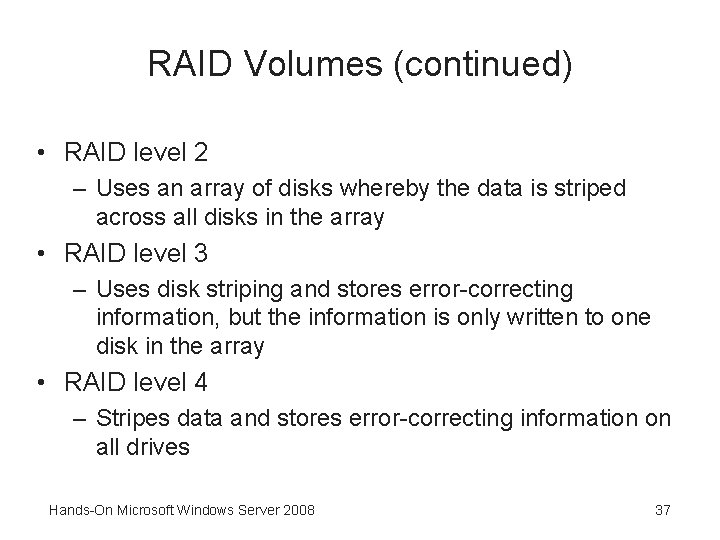 RAID Volumes (continued)

• RAID level 2
– Uses an array of disks whereby the data is striped across all disks in the array
• RAID level 3
– Uses disk striping and stores error-correcting information, but the information is only written to one disk in the array
• RAID level 4
– Stripes data and stores error-correcting information on all drives

Hands-On Microsoft Windows Server 2008

37